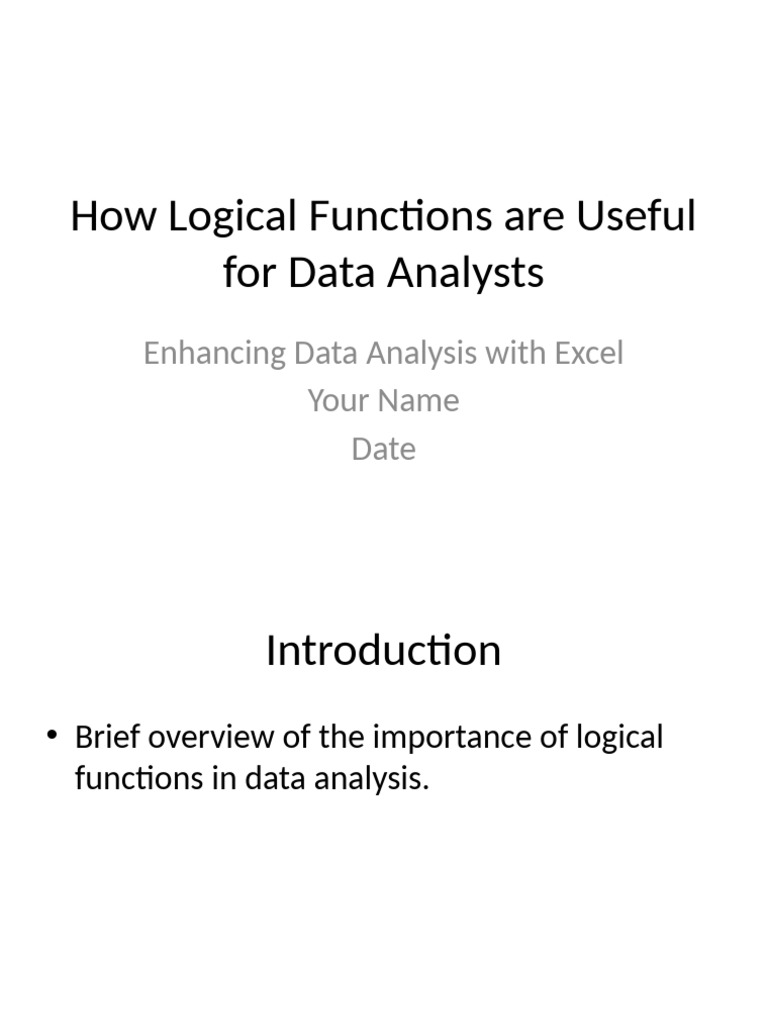 How Logical Functions are Useful for Data Analysts

Enhancing Data Analysis with Excel
Your Name
Date

Introduction

• Brief overview of the importance of logical functions in data analysis.